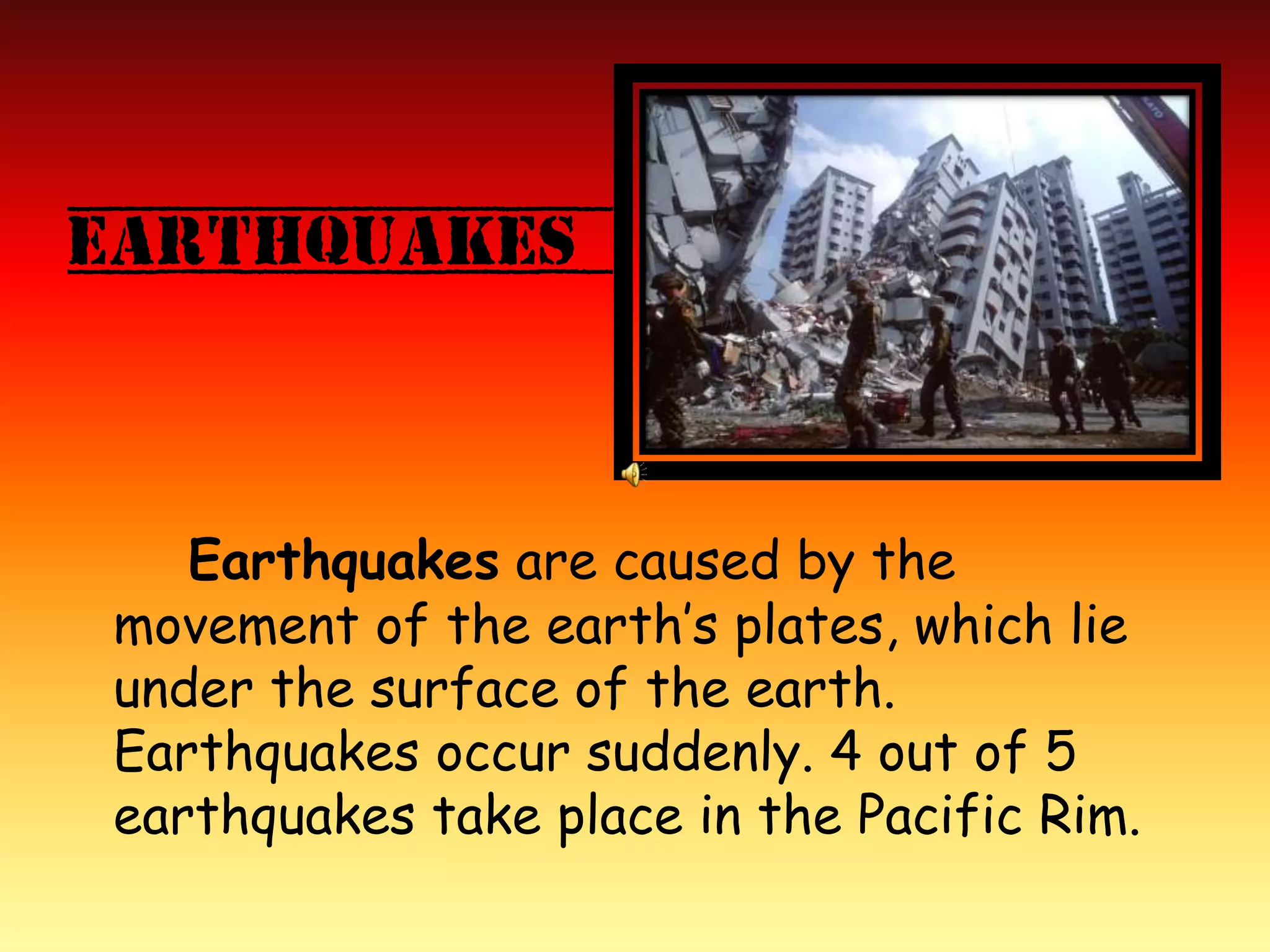 EARTHQUAKES

Earthquakes are caused by the movement of the earth's plates, which lie under the surface of the earth. Earthquakes occur suddenly. 4 out of 5 earthquakes take place in the Pacific Rim.